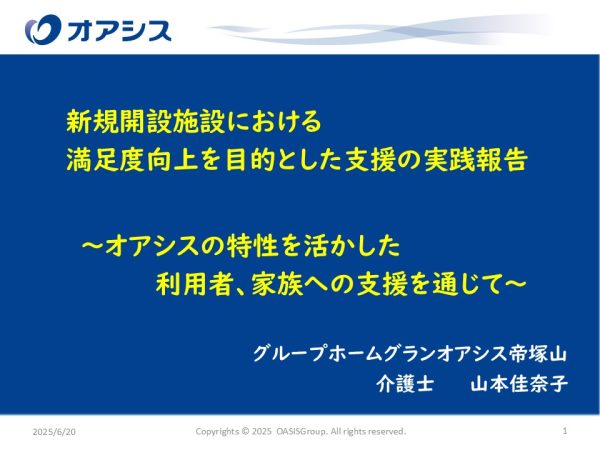 オアシス

新規開設施設における
満足度向上を目的とした支援の実践報告

～オアシスの特性を活かした
利用者、家族への支援を通じて～

グループホームグランオアシス帝塚山
介護士　　山本佳奈子

2025/6/20

Copyrights © 2025 OASISGroup. All rights reserved.

1